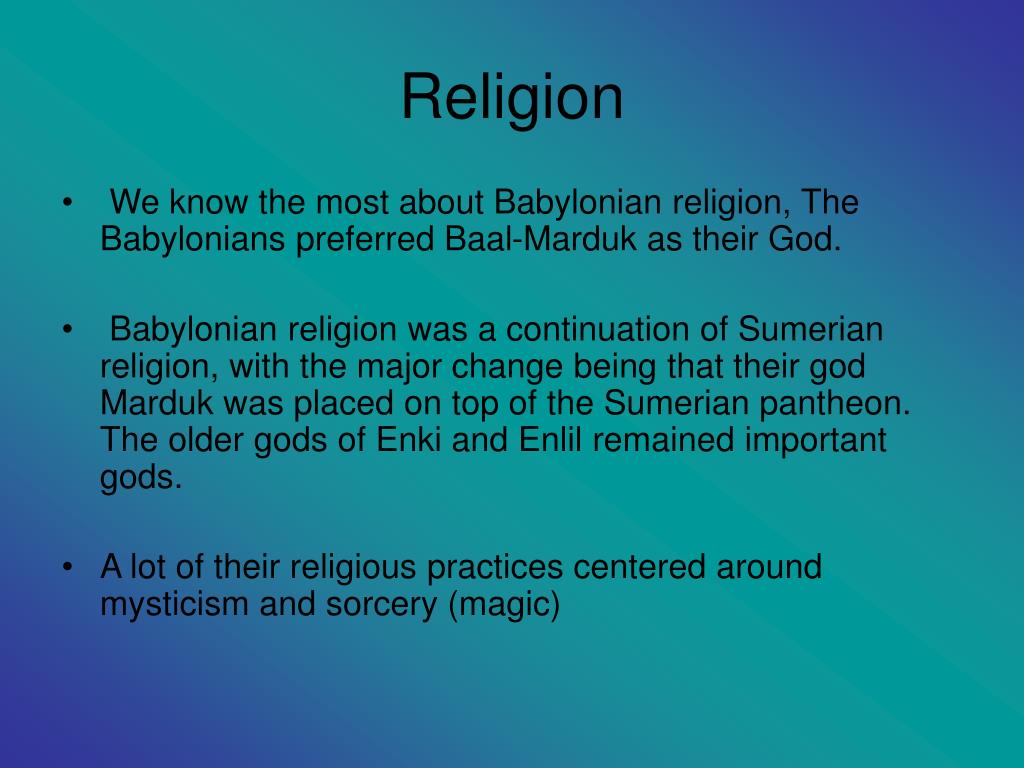 Religion

• We know the most about Babylonian religion, The Babylonians preferred Baal-Marduk as their God.

• Babylonian religion was a continuation of Sumerian religion, with the major change being that their god Marduk was placed on top of the Sumerian pantheon. The older gods of Enki and Enlil remained important gods.

• A lot of their religious practices centered around mysticism and sorcery (magic)